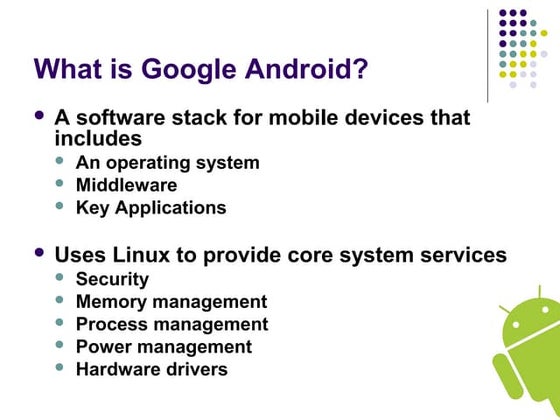 What is Google Android?

- A software stack for mobile devices that includes
  - An operating system
  - Middleware
  - Key Applications

- Uses Linux to provide core system services
  - Security
  - Memory management
  - Process management
  - Power management
  - Hardware drivers